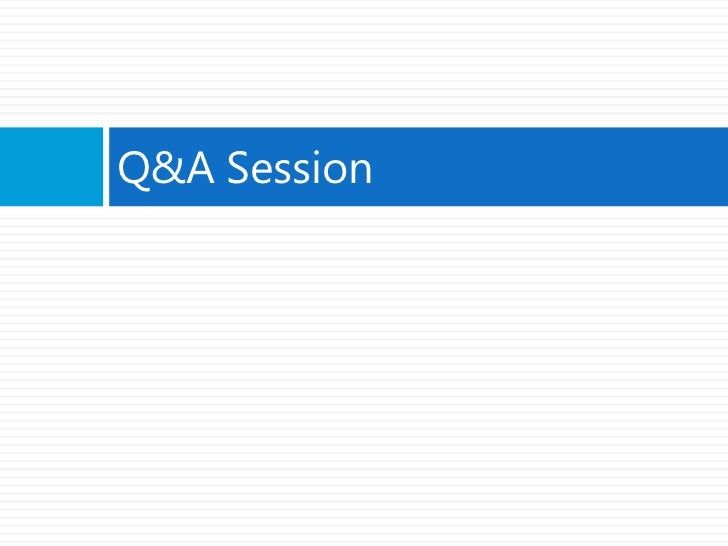 Q&A Session